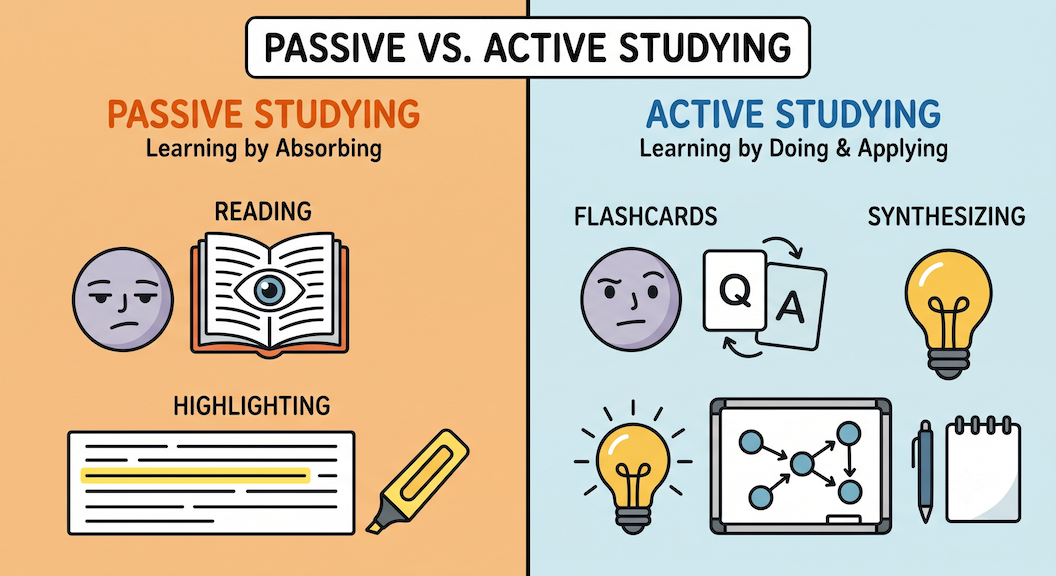 PASSIVE VS. ACTIVE STUDYING

PASSIVE STUDYING
Learning by Absorbing

READING

HIGHLIGHTING

ACTIVE STUDYING
Learning by Doing & Applying

FLASHCARDS

Q A

SYNTHESIZING